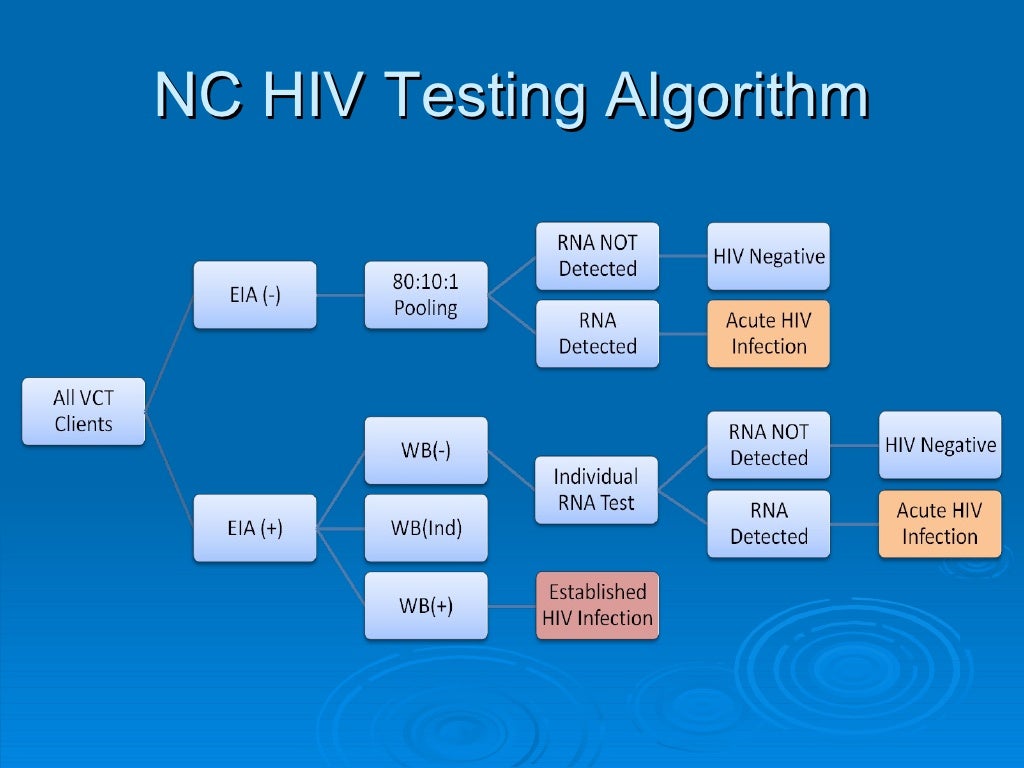 NC HIV Testing Algorithm

All VCT Clients

EIA (-)

80:10:1 Pooling

RNA NOT Detected

HIV Negative

RNA Detected

Acute HIV Infection

EIA (+)

WB(-)

WB(Ind)

WB(+)

Individual RNA Test

RNA NOT Detected

HIV Negative

RNA Detected

Acute HIV Infection

Established HIV Infection